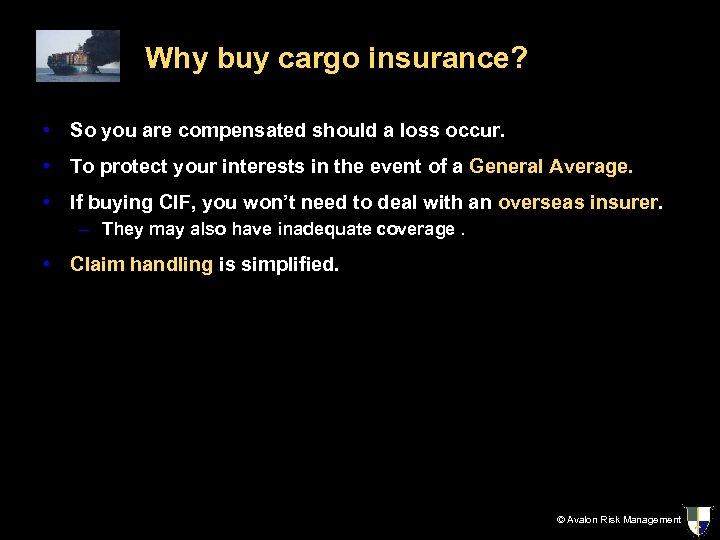 Why buy cargo insurance?

• So you are compensated should a loss occur.

• To protect your interests in the event of a General Average.

• If buying CIF, you won't need to deal with an overseas insurer.
– They may also have inadequate coverage .

• Claim handling is simplified.

© Avalon Risk Management